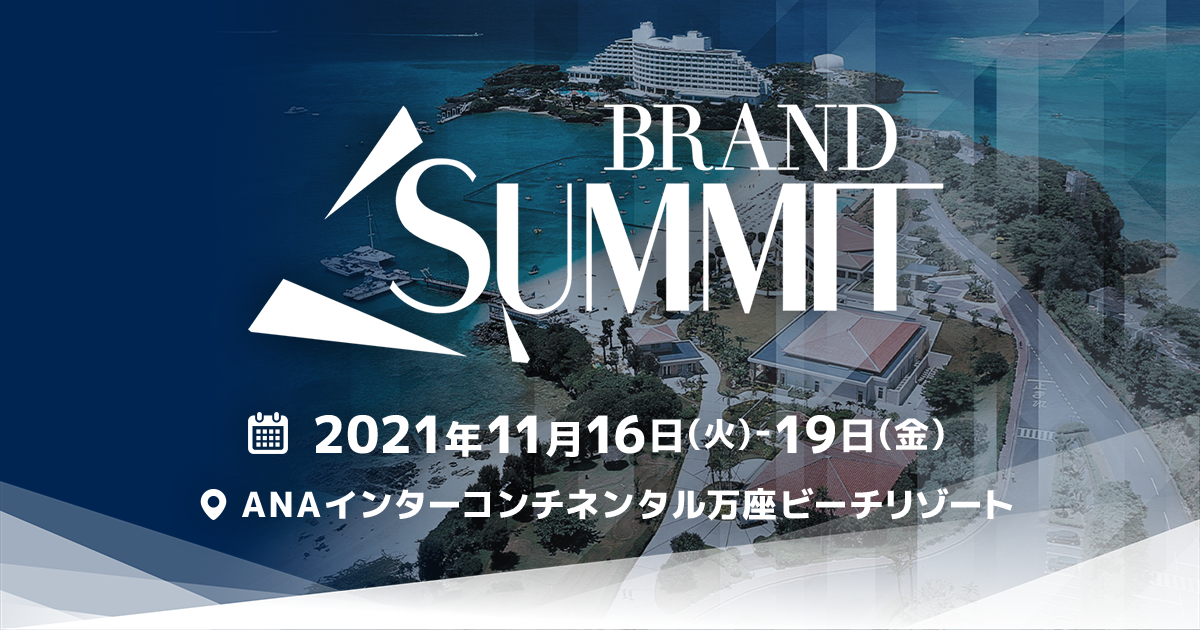 BRAND SUMMIT

2021年11月16日(火)-19日(金)

ANAインターコンチネンタル万座ビーチリゾート